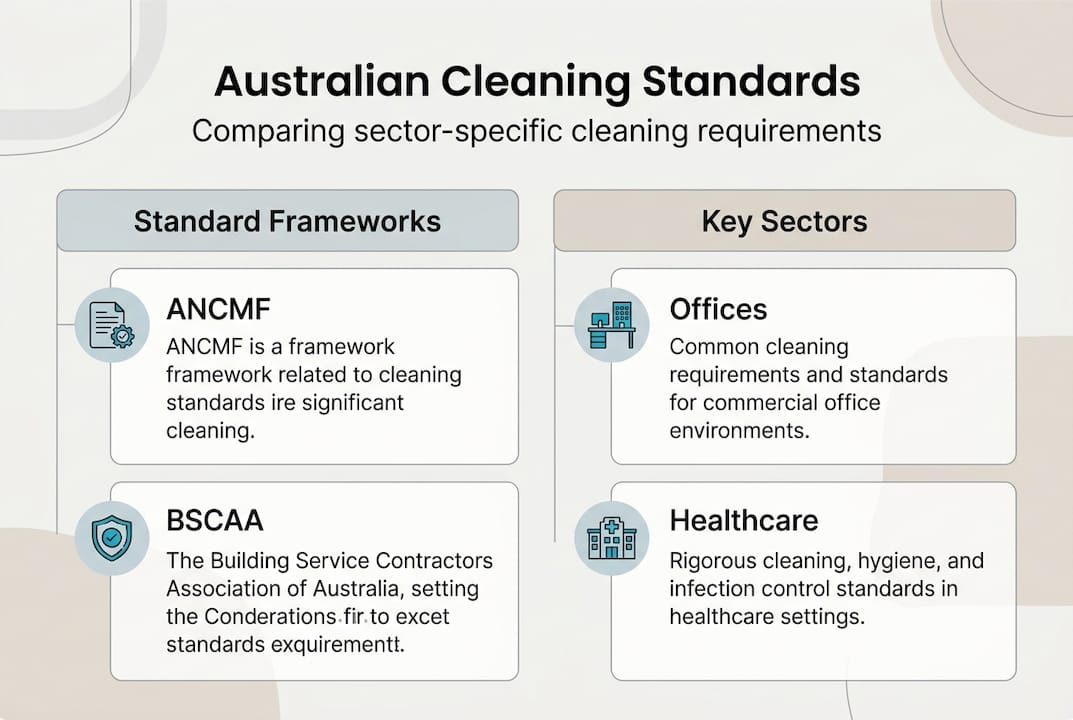 Australian Cleaning Standards
Comparing sector-specific cleaning requirements

Standard Frameworks

ANCMF
ANCMF is a framework framework related to cleaning standards ire significant cleaning.

BSCAA
The Building Service Contractors Association of Australia, setting the Conderations fir to excet standards exquirementt.

Key Sectors

Offices
Common cleaning requirements and standards for commercial office environments.

Healthcare
Rigorous cleaning, hygiene, and infection control standards in healthcare settings.